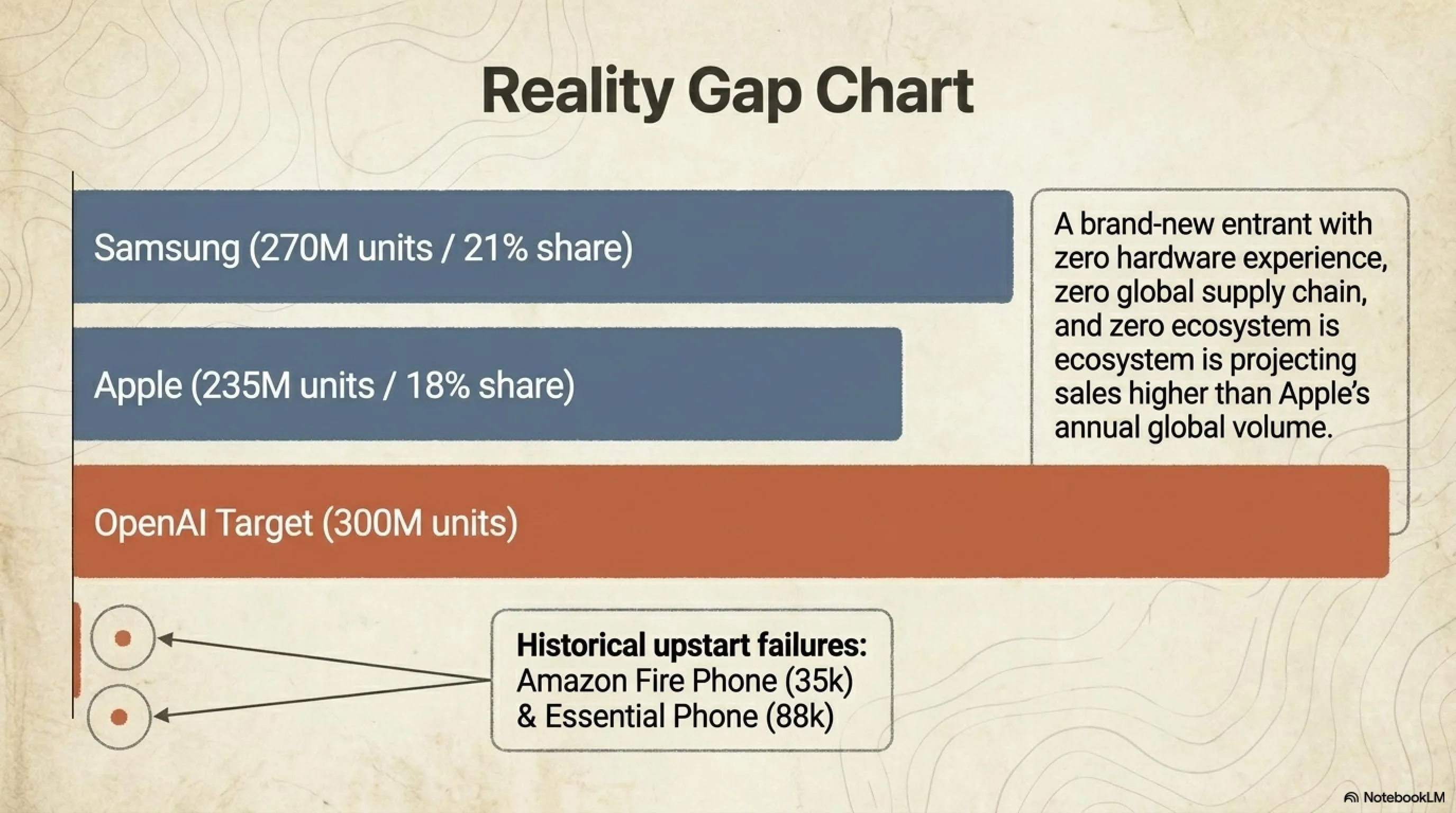 Reality Gap Chart

Samsung (270M units / 21% share)

Apple (235M units / 18% share)

OpenAI Target (300M units)

A brand-new entrant with zero hardware experience, zero global supply chain, and zero ecosystem is ecosystem is projecting sales higher than Apple's annual global volume.

Historical upstart failures: Amazon Fire Phone (35k) & Essential Phone (88k)

NotebookLM